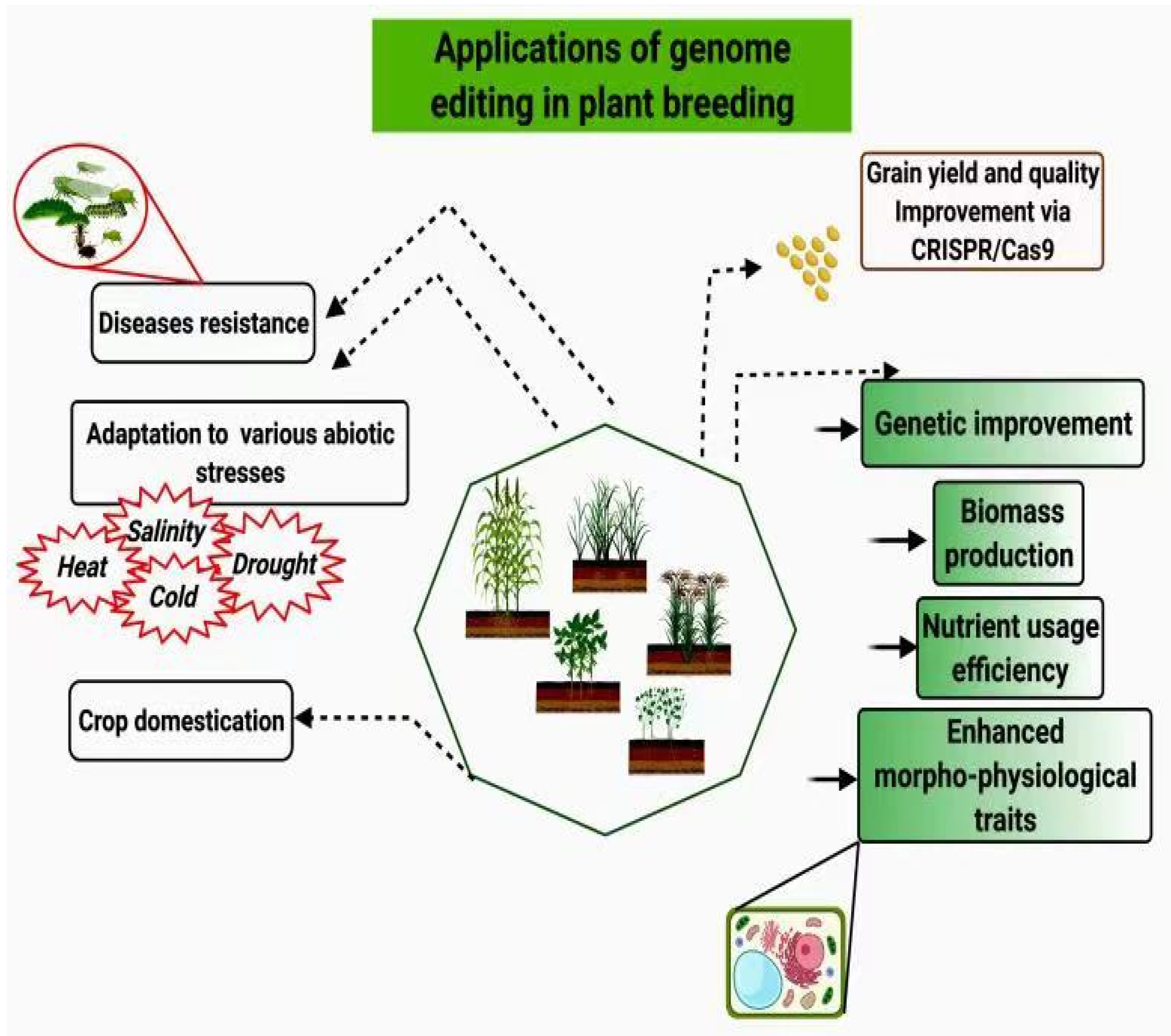 Applications of genome editing in plant breeding

Diseases resistance

Adaptation to various abiotic stresses

Salinity

Heat

Drought

Cold

Crop domestication

Grain yield and quality Improvement via CRISPR/Cas9

Genetic improvement

Biomass production

Nutrient usage efficiency

Enhanced morpho-physiological traits